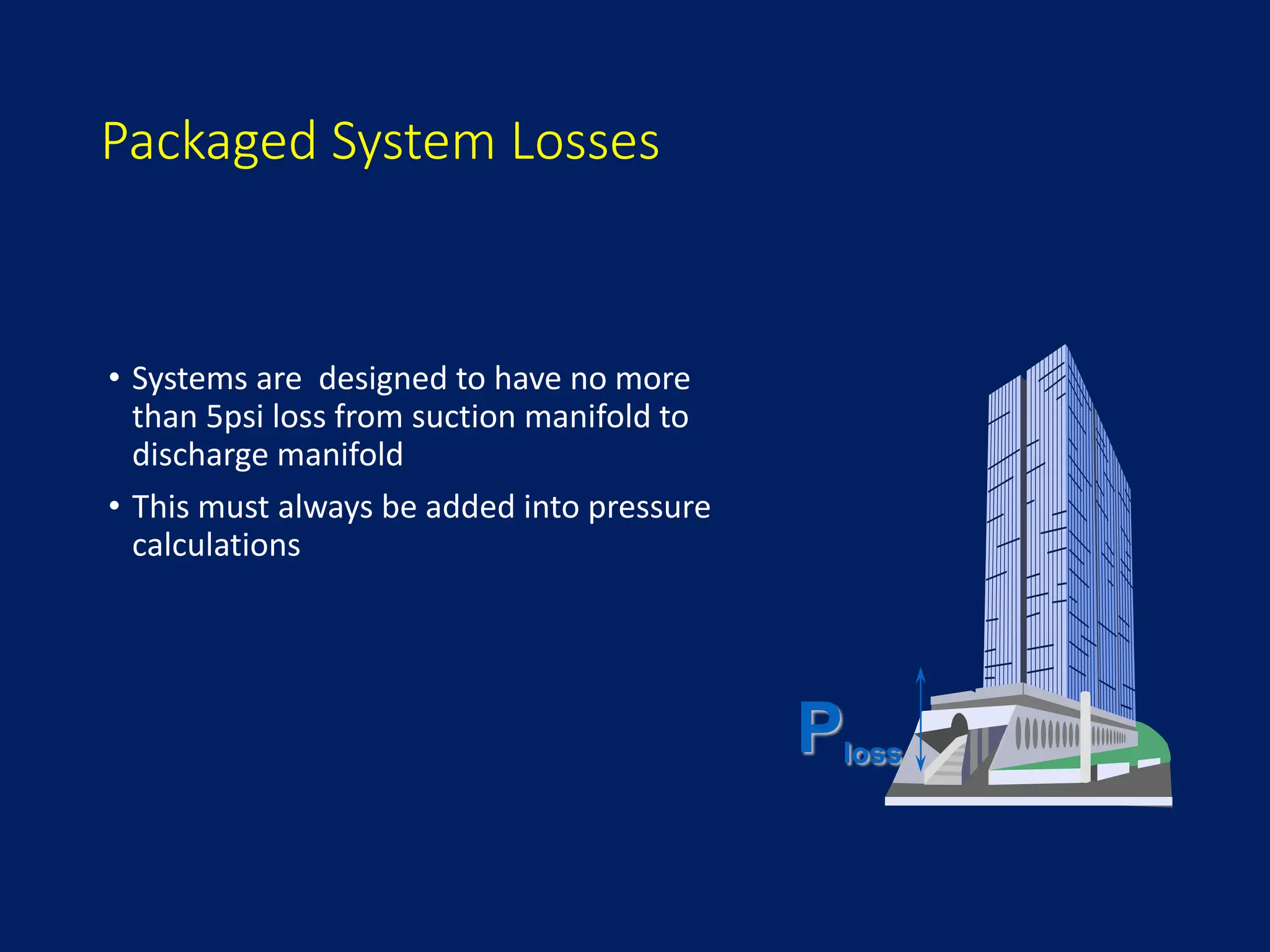 Packaged System Losses

• Systems are  designed to have no more than 5psi loss from suction manifold to discharge manifold
• This must always be added into pressure calculations

$P_{loss}$